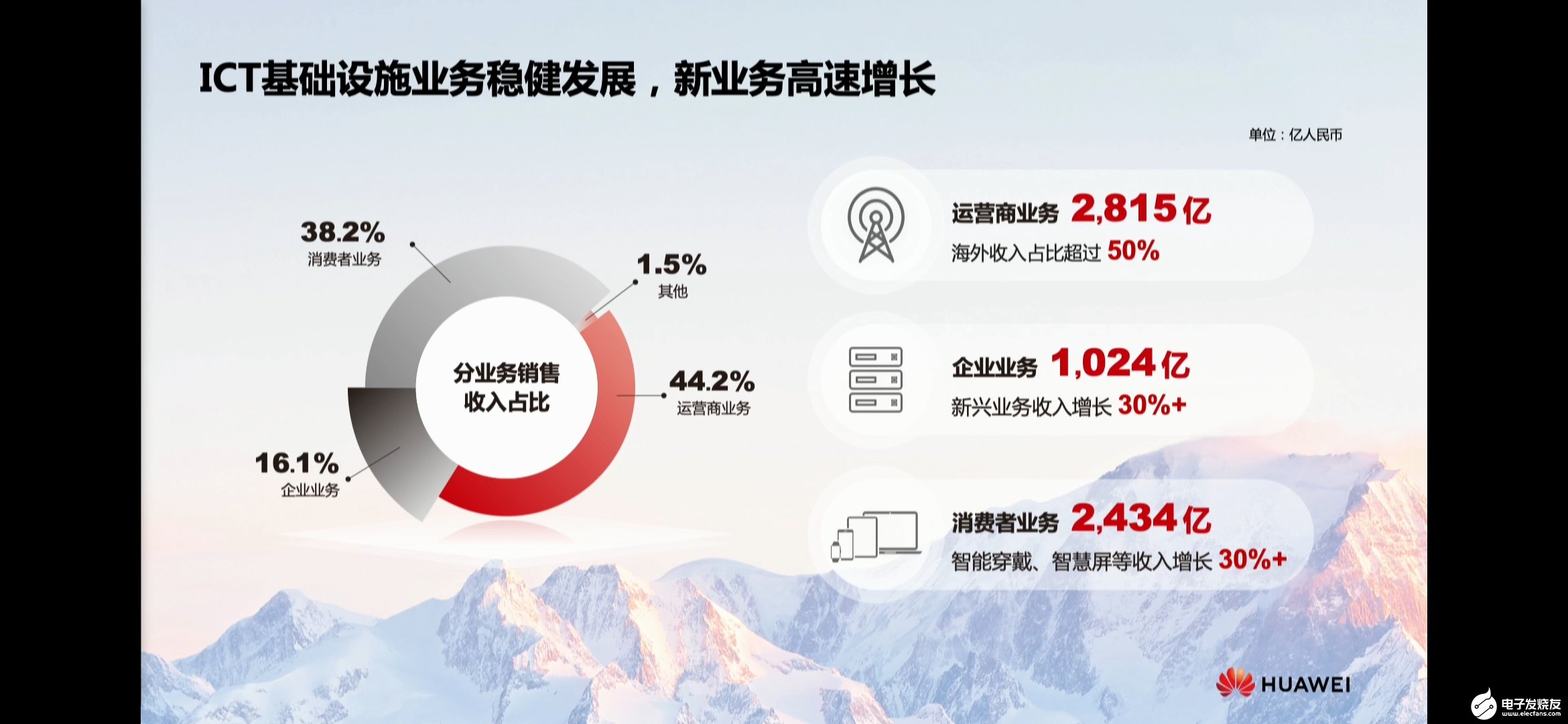 ICT基础设施业务稳健发展，新业务高速增长

单位：亿人民币

38.2%
消费者业务

1.5%
其他

分业务销售收入占比

44.2%
运营商业务

16.1%
企业业务

运营商业务 2,815亿
海外收入占比超过 50%

企业业务 1,024亿
新兴业务收入增长 30%+

消费者业务 2,434亿
智能穿戴、智慧屏等收入增长 30%+

HUAWEI

电子发烧友
www.elecfans.com